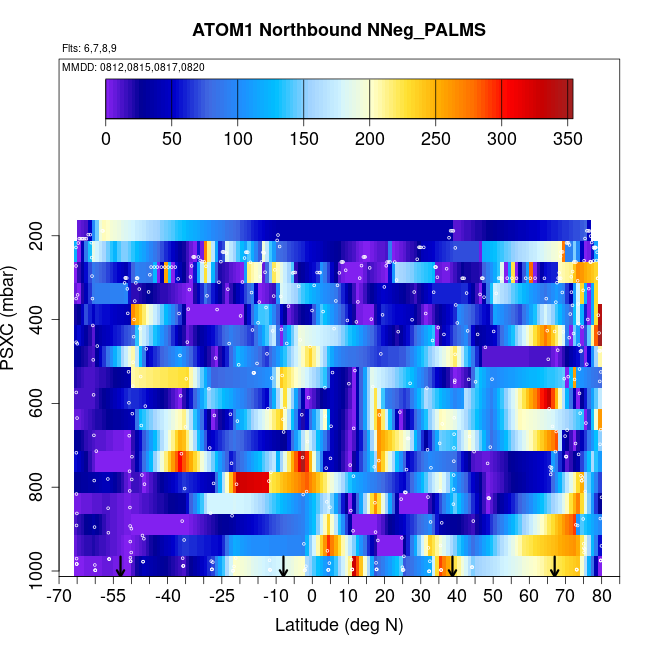 ATOM1 Northbound NNeg_PALMS

Flts: 6,7,8,9

MMDD: 0812,0815,0817,0820

0
50
100
150
200
250
300
350

PSXC (mbar)

200
400
600
800
1000

-70
-55
-40
-25
-10
0
10
20
30
40
50
60
70
80

Latitude (deg N)